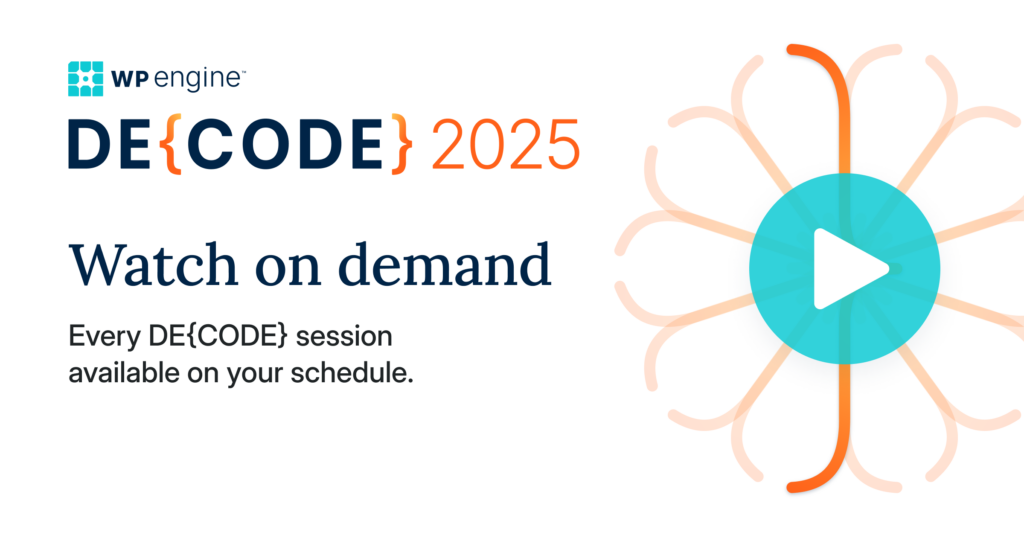 WP engine™

DE{CODE} 2025

Watch on demand

Every DE{CODE} session available on your schedule.